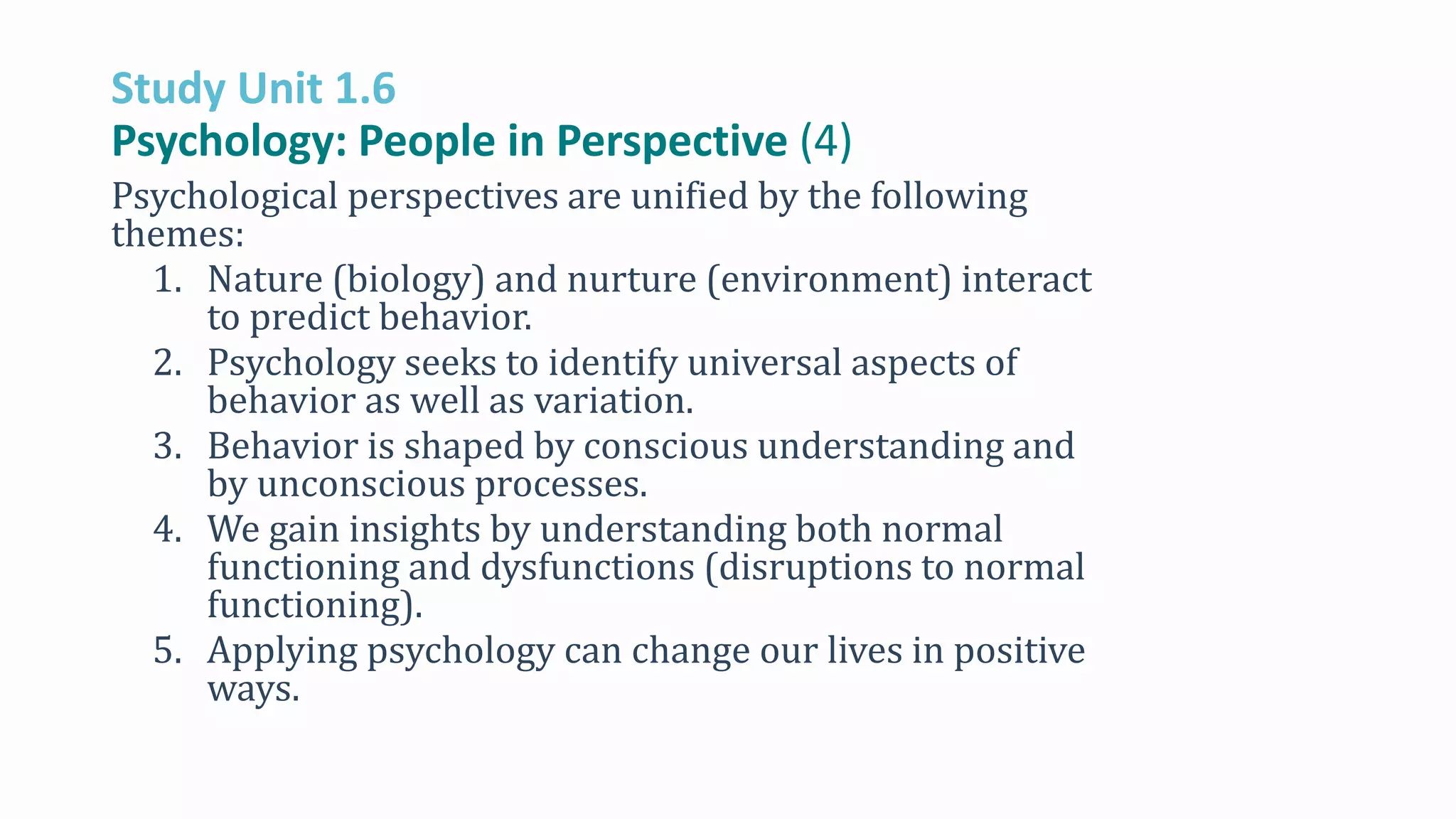 Study Unit 1.6
Psychology: People in Perspective (4)

Psychological perspectives are unified by the following themes:

1. Nature (biology) and nurture (environment) interact to predict behavior.
2. Psychology seeks to identify universal aspects of behavior as well as variation.
3. Behavior is shaped by conscious understanding and by unconscious processes.
4. We gain insights by understanding both normal functioning and dysfunctions (disruptions to normal functioning).
5. Applying psychology can change our lives in positive ways.